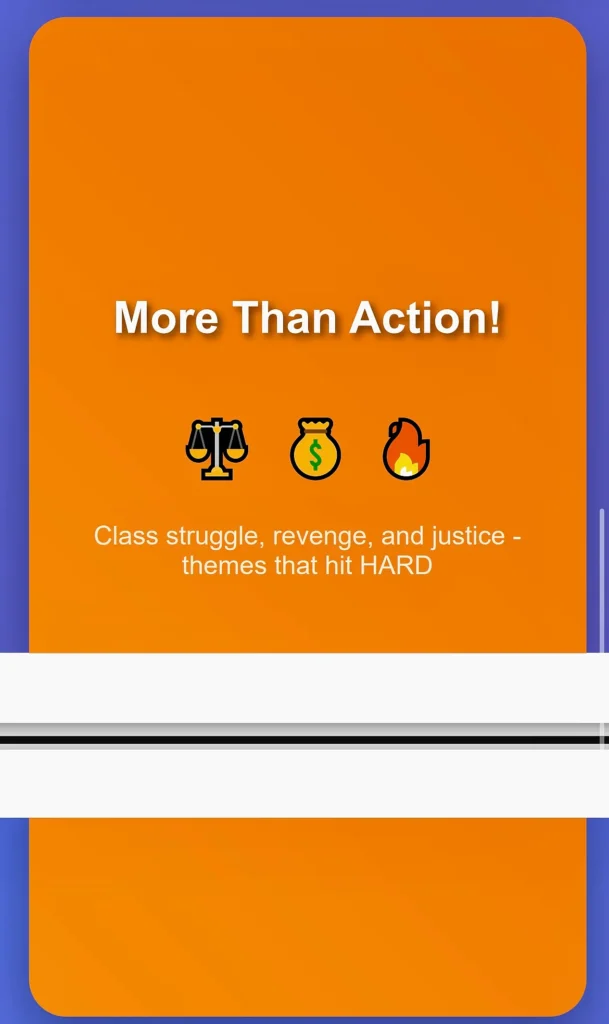 More Than Action!

⚖️ 💰 🔥

Class struggle, revenge, and justice - themes that hit HARD